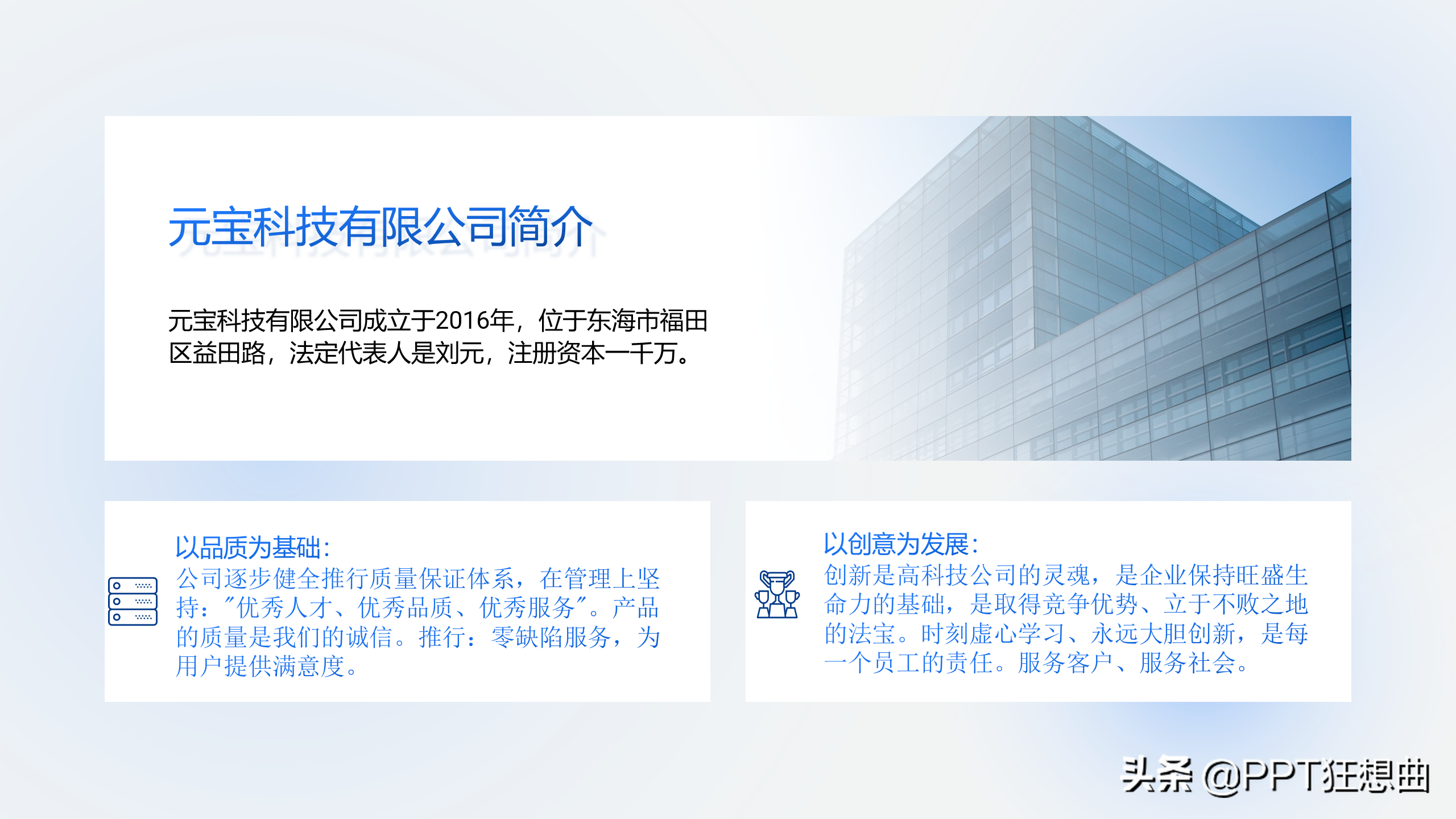 元宝科技有限公司简介

元宝科技有限公司成立于2016年，位于东海市福田区益田路，法定代表人是刘元，注册资本一千万。

以品质为基础：
公司逐步健全推行质量保证体系，在管理上坚持："优秀人才、优秀品质、优秀服务"。产品的质量是我们的诚信。推行：零缺陷服务，为用户提供满意度。

以创意为发展：
创新是高科技公司的灵魂，是企业保持旺盛生命力的基础，是取得竞争优势、立于不败之地的法宝。时刻虚心学习、永远大胆创新，是每一个员工的责任。服务客户、服务社会。

头条 @PPT狂想曲